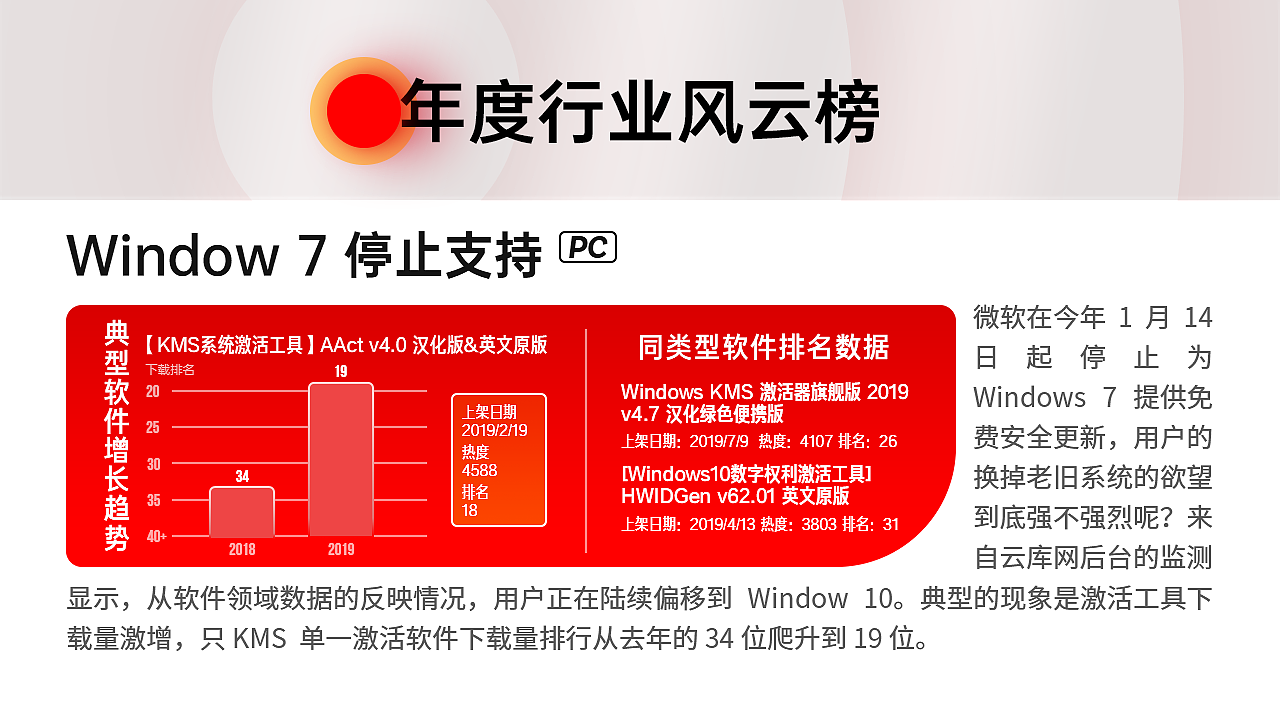 年度行业风云榜

Window 7 停止支持 PC

典型软件增长趋势

【KMS系统激活工具】AAct v4.0 汉化版&英文原版

下载排名

20
25
30
35
40+

34
19

2018
2019

上架日期
2019/2/19
热度
4588
排名
18

同类型软件排名数据

Windows KMS 激活器旗舰版 2019 v4.7 汉化绿色便携版

上架日期：2019/7/9 热度：4107 排名：26

[Windows10数字权利激活工具] HWIDGen v62.01 英文原版

上架日期：2019/4/13 热度：3803 排名：31

微软在今年 1 月 14 日起停止为 Windows 7 提供免费安全更新，用户的换掉老旧系统的欲望到底强不强烈呢？来自云库网后台的监测显示，从软件领域数据的反映情况，用户正在陆续偏移到 Window 10。典型的现象是激活工具下载量激增，只 KMS 单一激活软件下载量排行从去年的 34 位爬升到 19 位。